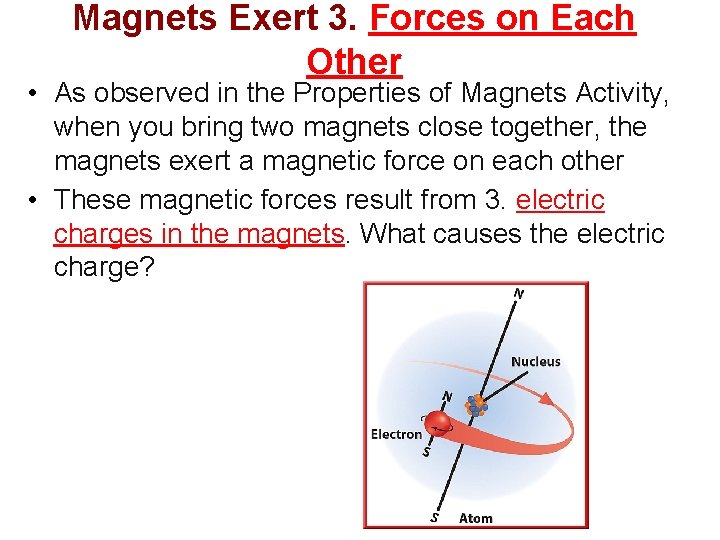 Magnets Exert 3. Forces on Each Other

• As observed in the Properties of Magnets Activity, when you bring two magnets close together, the magnets exert a magnetic force on each other
• These magnetic forces result from 3. electric charges in the magnets. What causes the electric charge?

N
Nucleus
N
Electron
S
S
Atom